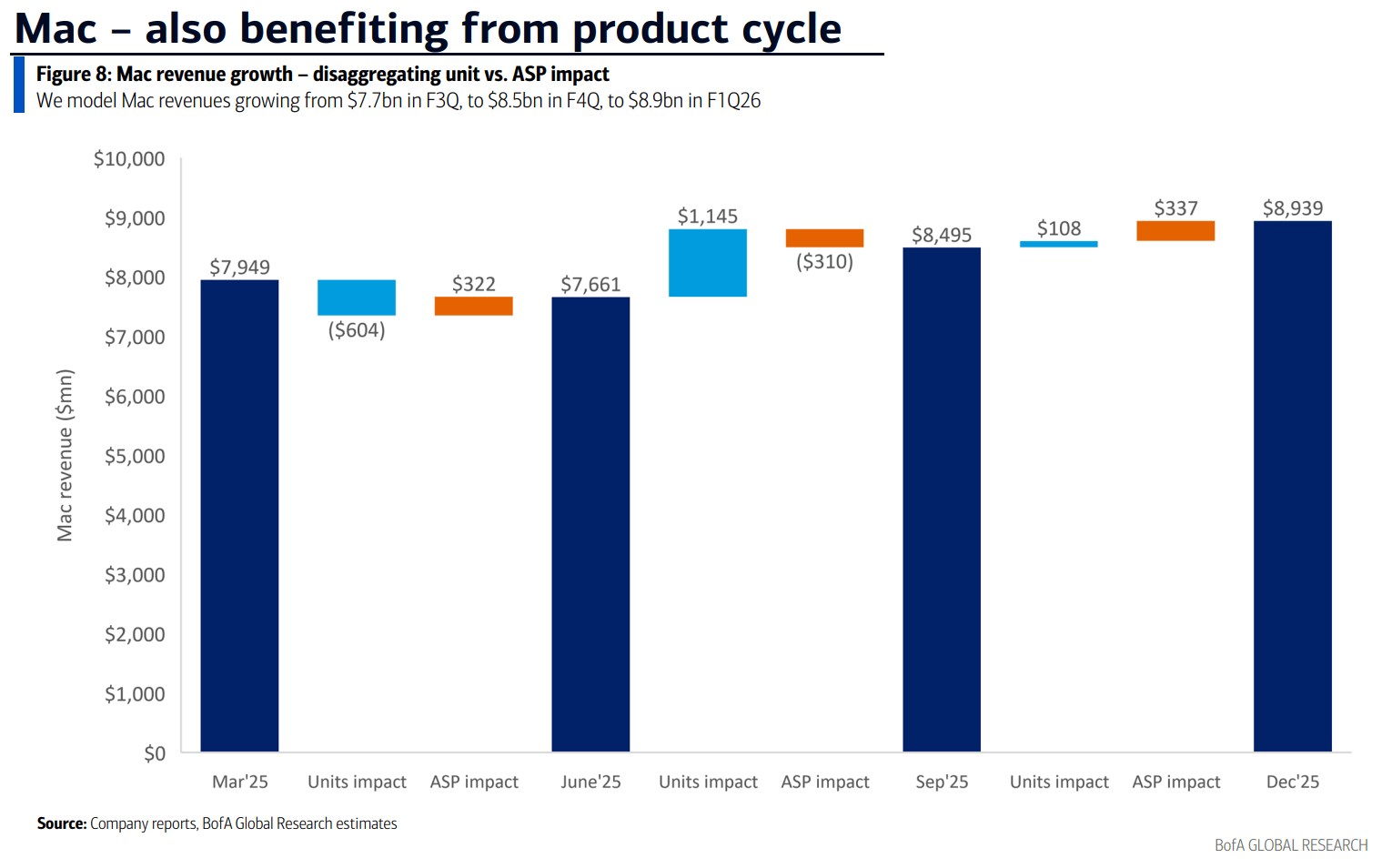 Mac – also benefiting from product cycle

Figure 8: Mac revenue growth – disaggregating unit vs. ASP impact
We model Mac revenues growing from $7.7bn in F3Q, to $8.5bn in F4Q, to $8.9bn in F1Q26

Mac revenue ($mn)

$10,000
$9,000
$8,000
$7,000
$6,000
$5,000
$4,000
$3,000
$2,000
$1,000
$0

$7,949
($604)
$322
$7,661
$1,145
($310)
$8,495
$108
$337
$8,939

Mar'25
Units impact
ASP impact
June'25
Units impact
ASP impact
Sep'25
Units impact
ASP impact
Dec'25

Source: Company reports, BofA Global Research estimates

BofA GLOBAL RESEARCH